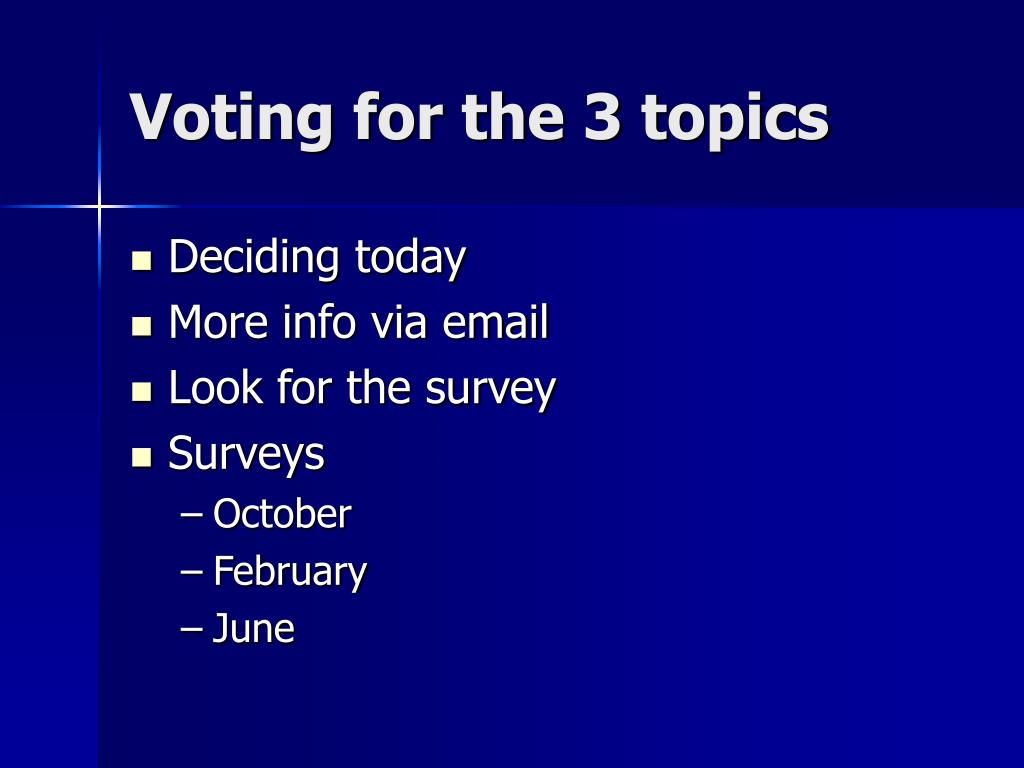 Voting for the 3 topics

- Deciding today
- More info via email
- Look for the survey
- Surveys
  – October
  – February
  – June